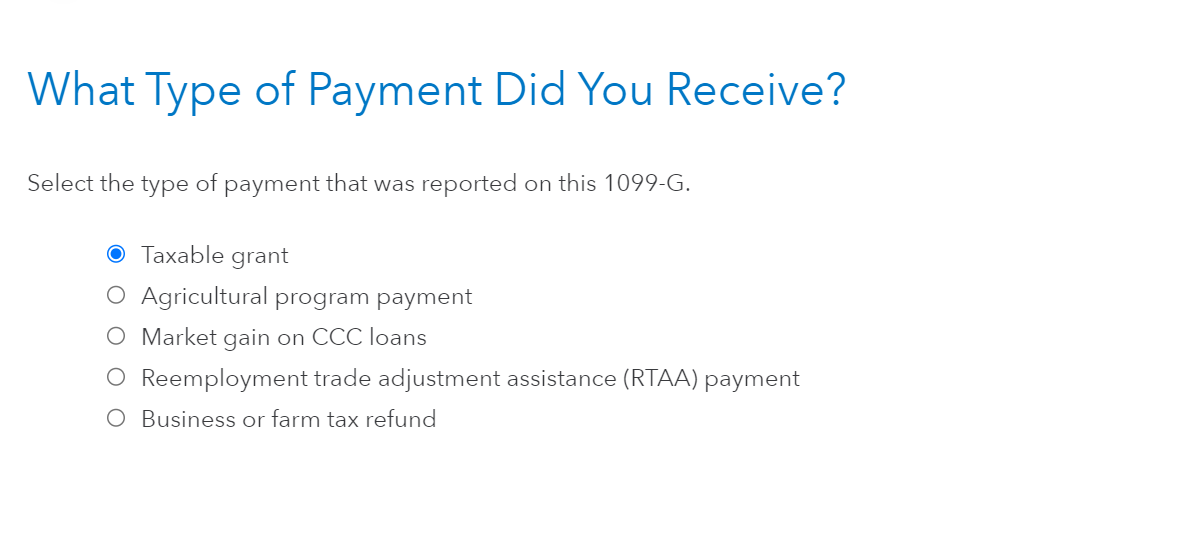 What Type of Payment Did You Receive?

Select the type of payment that was reported on this 1099-G.

Taxable grant
Agricultural program payment
Market gain on CCC loans
Reemployment trade adjustment assistance (RTAA) payment
Business or farm tax refund